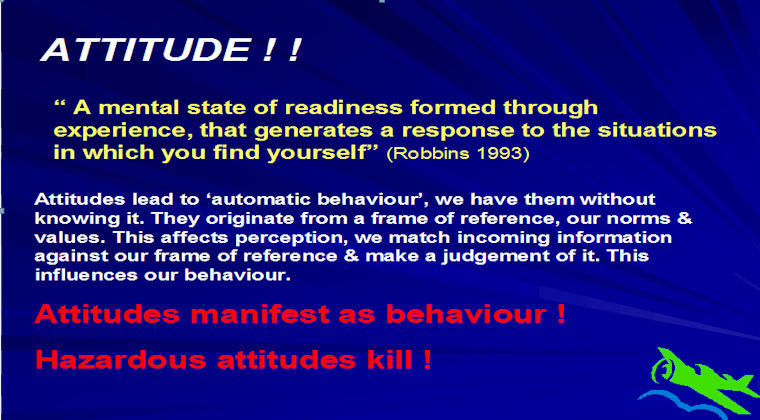 ATTITUDE ! !

“ A mental state of readiness formed through experience, that generates a response to the situations in which you find yourself” (Robbins 1993)

Attitudes lead to ‘automatic behaviour’, we have them without knowing it. They originate from a frame of reference, our norms & values. This affects perception, we match incoming information against our frame of reference & make a judgement of it. This influences our behaviour.

Attitudes manifest as behaviour !

Hazardous attitudes kill !